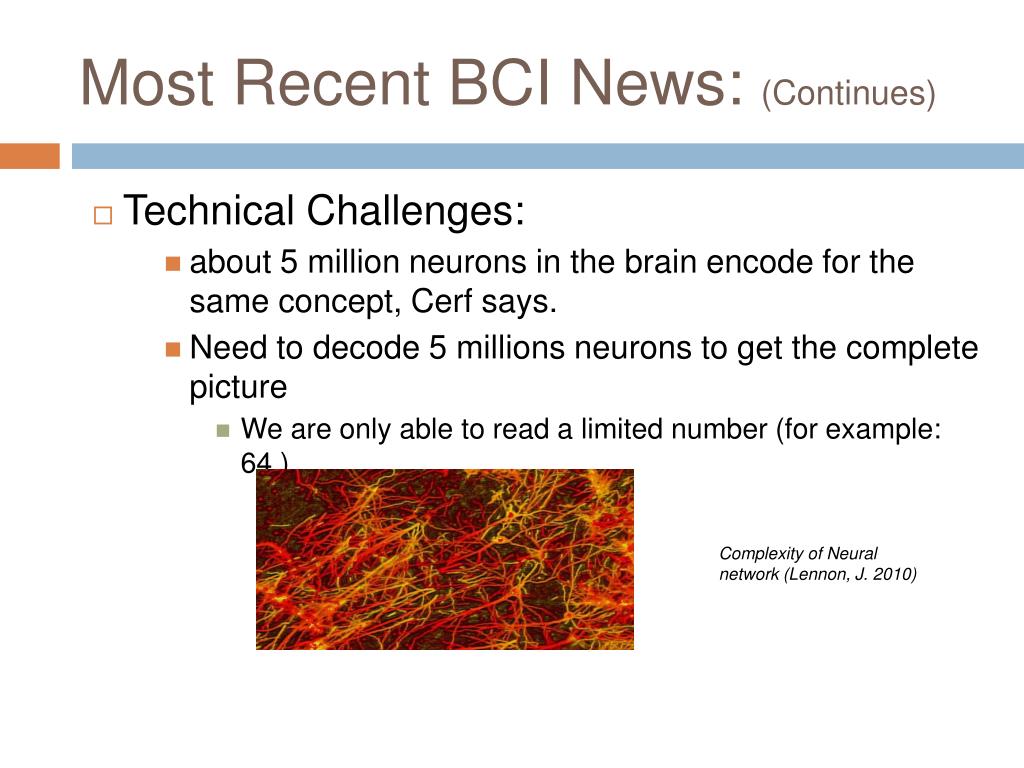 Most Recent BCI News: (Continues)

Technical Challenges:

about 5 million neurons in the brain encode for the same concept, Cerf says.

Need to decode 5 millions neurons to get the complete picture

We are only able to read a limited number (for example: 64 )

Complexity of Neural network (Lennon, J. 2010)